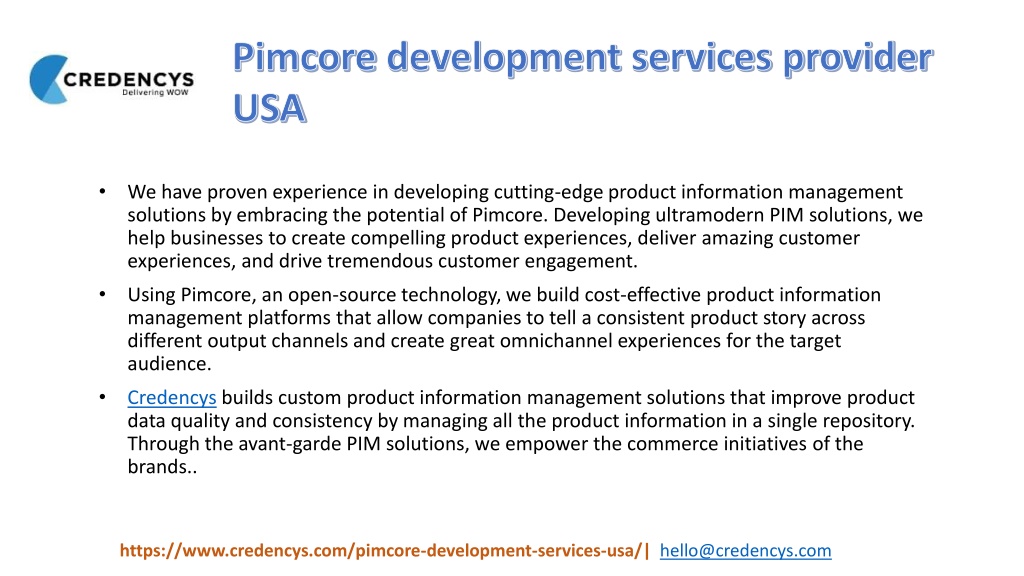 CREDENCYS
Delivering WOW

Pimcore development services provider USA

• We have proven experience in developing cutting-edge product information management solutions by embracing the potential of Pimcore. Developing ultramodern PIM solutions, we help businesses to create compelling product experiences, deliver amazing customer experiences, and drive tremendous customer engagement.

• Using Pimcore, an open-source technology, we build cost-effective product information management platforms that allow companies to tell a consistent product story across different output channels and create great omnichannel experiences for the target audience.

• Credencys builds custom product information management solutions that improve product data quality and consistency by managing all the product information in a single repository. Through the avant-garde PIM solutions, we empower the commerce initiatives of the brands..

https://www.credencys.com/pimcore-development-services-usa/| hello@credencys.com